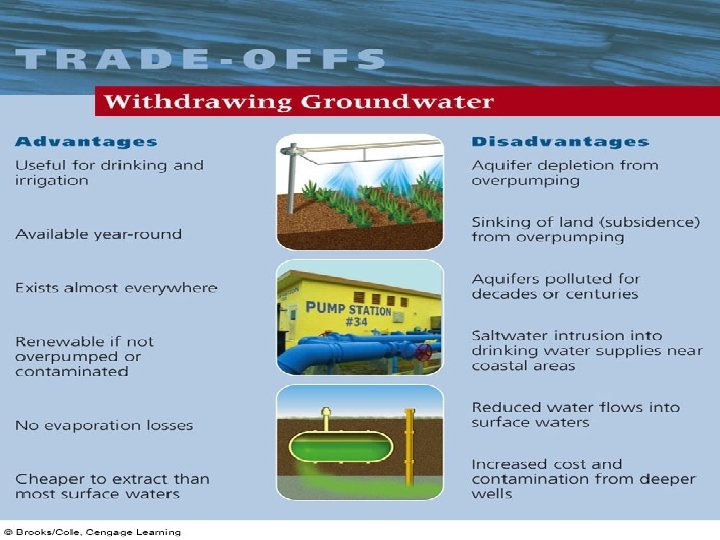 TRADE-OFFS

Withdrawing Groundwater

Advantages

Useful for drinking and irrigation

Available year-round

Exists almost everywhere

Renewable if not overpumped or contaminated

No evaporation losses

Cheaper to extract than most surface waters

PUMP STATION #34

Disadvantages

Aquifer depletion from overpumping

Sinking of land (subsidence) from overpumping

Aquifers polluted for decades or centuries

Saltwater intrusion into drinking water supplies near coastal areas

Reduced water flows into surface waters

Increased cost and contamination from deeper wells

© Brooks/Cole, Cengage Learning